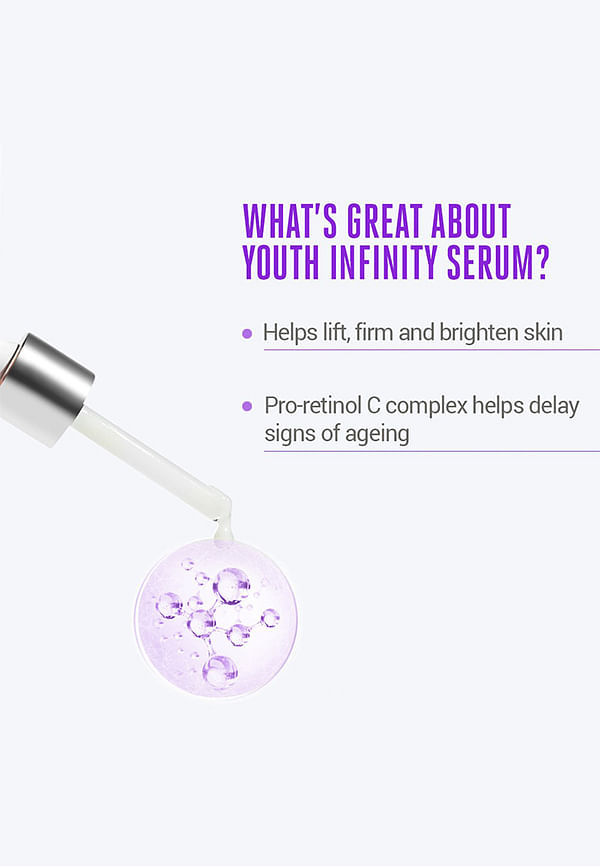 WHAT'S GREAT ABOUT YOUTH INFINITY SERUM?

• Helps lift, firm and brighten skin

• Pro-retinol C complex helps delay signs of ageing